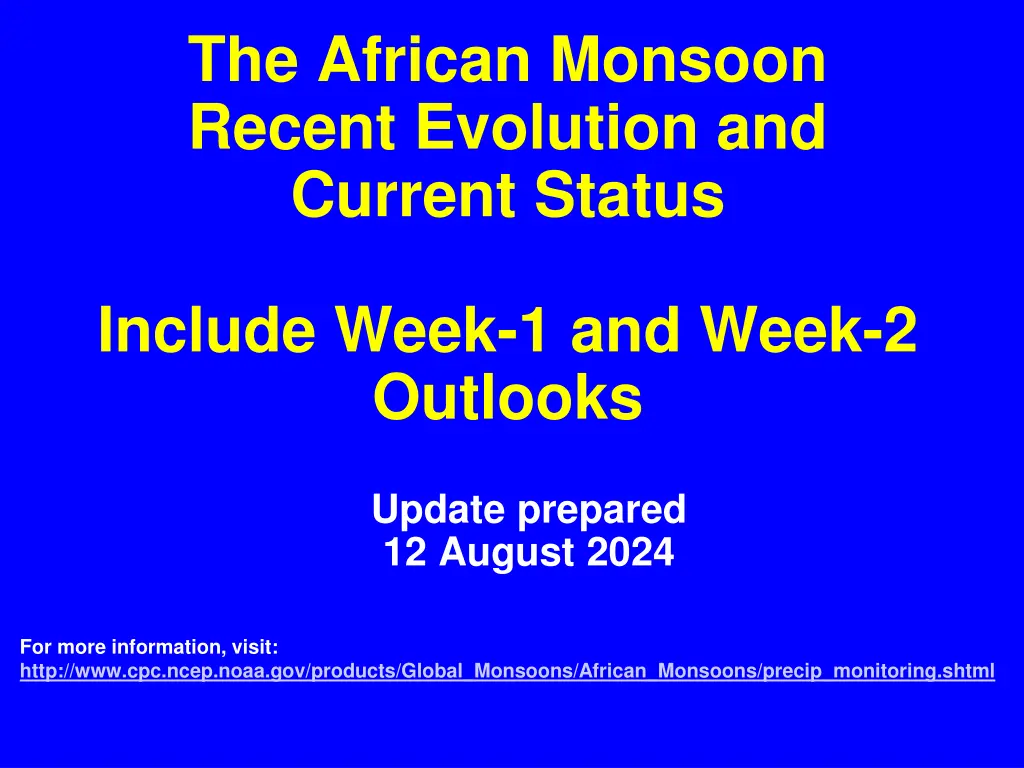 The African Monsoon Recent Evolution and Current Status

Include Week-1 and Week-2 Outlooks

Update prepared
12 August 2024

For more information, visit:
http://www.cpc.ncep.noaa.gov/products/Global_Monsoons/African_Monsoons/precip_monitoring.shtml